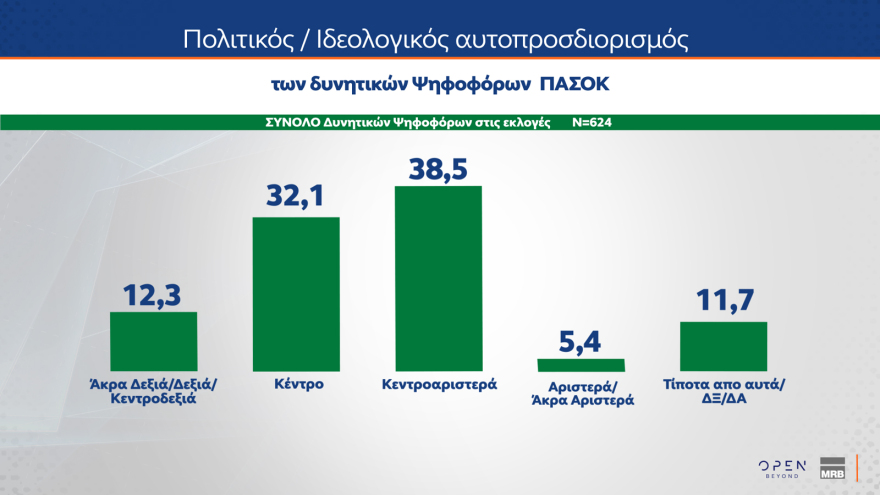 Πολιτικός / Ιδεολογικός αυτοπροσδιορισμός

των δυνητικών Ψηφοφόρων ΠΑΣΟΚ

ΣΥΝΟΛΟ Δυνητικών Ψηφοφόρων στις εκλογές N=624

12,3
Άκρα Δεξιά/Δεξιά/ Κεντροδεξιά

32,1
Κέντρο

38,5
Κεντροαριστερά

5,4
Αριστερά/ Άκρα Αριστερά

11,7
Τίποτα απο αυτά/ ΔΞ/ΔΑ

OPEN BEYOND

MRB